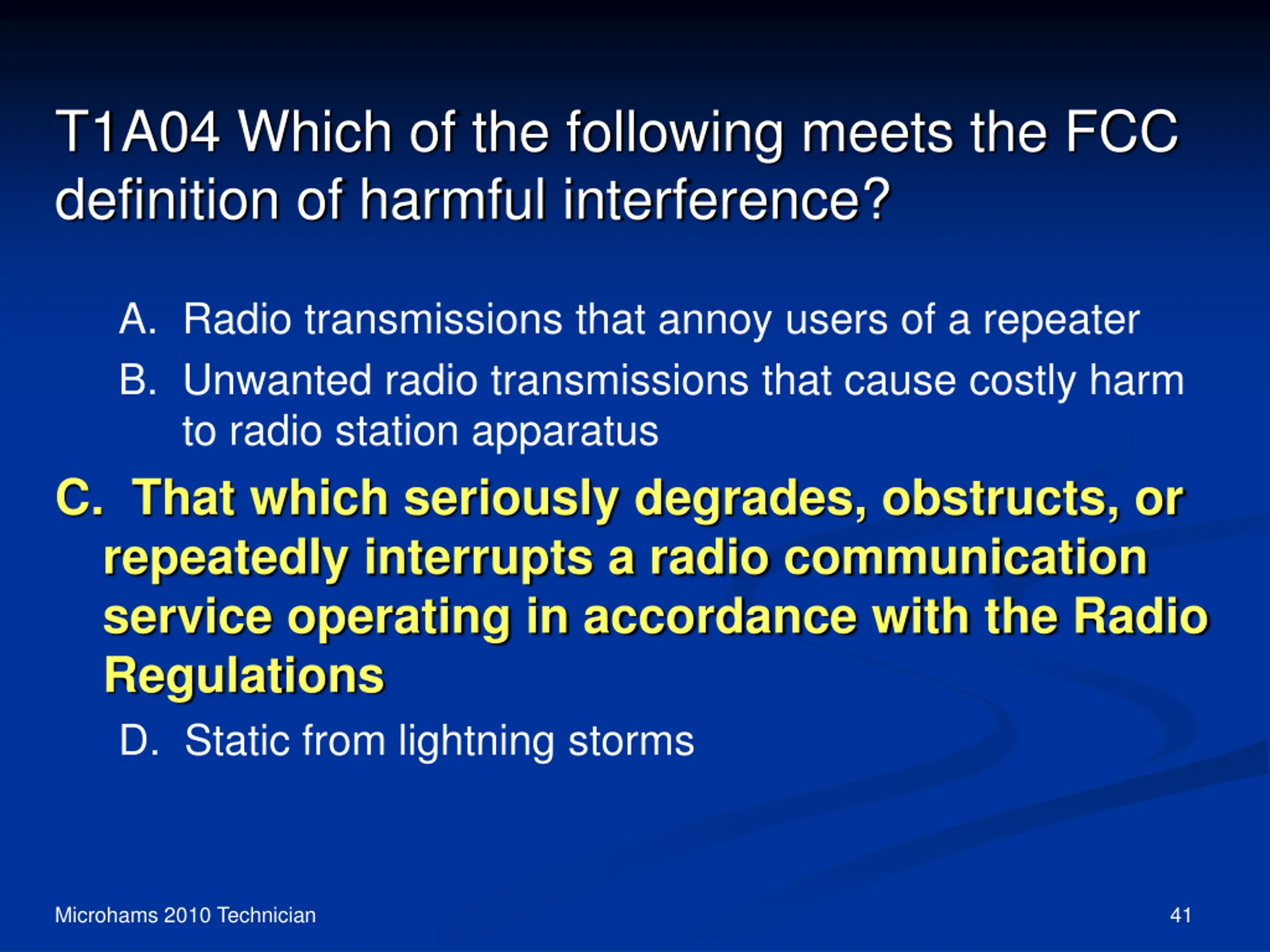 T1A04 Which of the following meets the FCC definition of harmful interference?

A. Radio transmissions that annoy users of a repeater

B. Unwanted radio transmissions that cause costly harm to radio station apparatus

C. That which seriously degrades, obstructs, or repeatedly interrupts a radio communication service operating in accordance with the Radio Regulations

D. Static from lightning storms

Microhams 2010 Technician

41